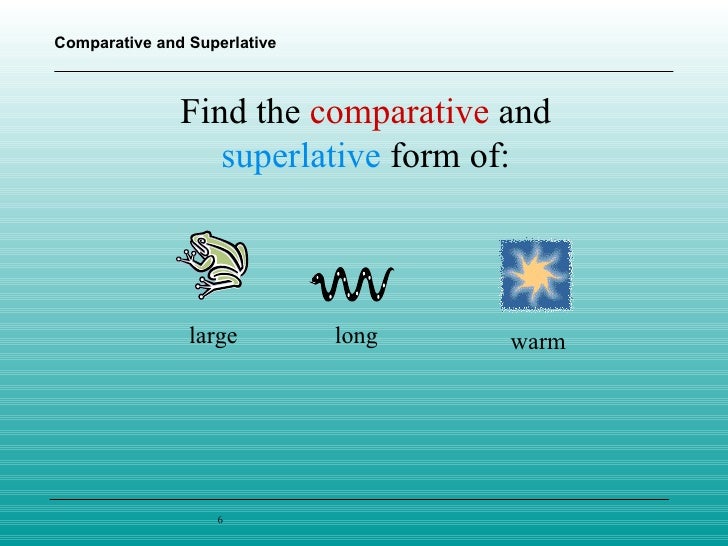 Comparative and Superlative

Find the comparative and superlative form of:

large

long

warm

6